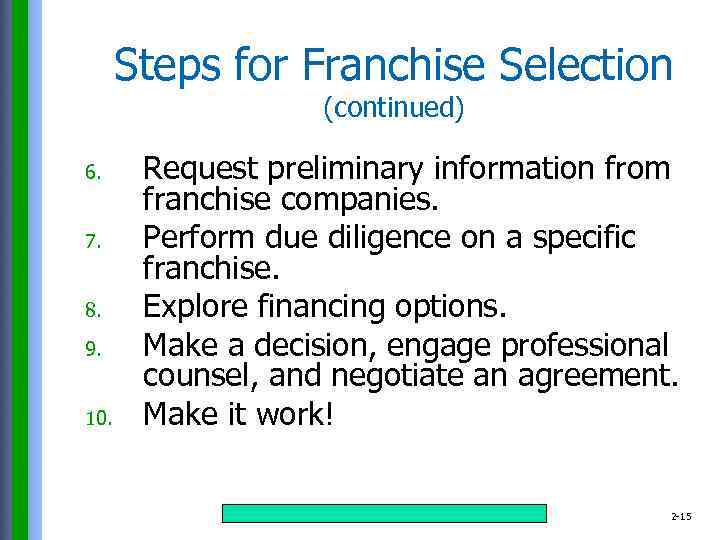 Steps for Franchise Selection
(continued)

6. Request preliminary information from franchise companies.
7. Perform due diligence on a specific franchise.
8. Explore financing options.
9. Make a decision, engage professional counsel, and negotiate an agreement.
10. Make it work!

2-15